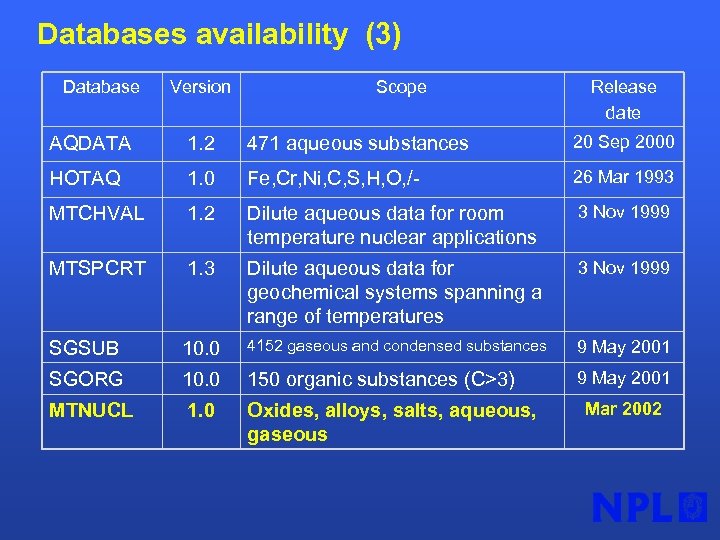 Databases availability (3)

| Database | Version | Scope | Release date |
|---|---|---|---|
| AQDATA | 1.2 | 471 aqueous substances | 20 Sep 2000 |
| HOTAQ | 1.0 | Fe,Cr,Ni,C,S,H,O,/- | 26 Mar 1993 |
| MTCHVAL | 1.2 | Dilute aqueous data for room temperature nuclear applications | 3 Nov 1999 |
| MTSPCRT | 1.3 | Dilute aqueous data for geochemical systems spanning a range of temperatures | 3 Nov 1999 |
| SGSUB | 10.0 | 4152 gaseous and condensed substances | 9 May 2001 |
| SGORG | 10.0 | 150 organic substances (C>3) | 9 May 2001 |
| MTNUCL | 1.0 | Oxides, alloys, salts, aqueous, gaseous | Mar 2002 |

NPL